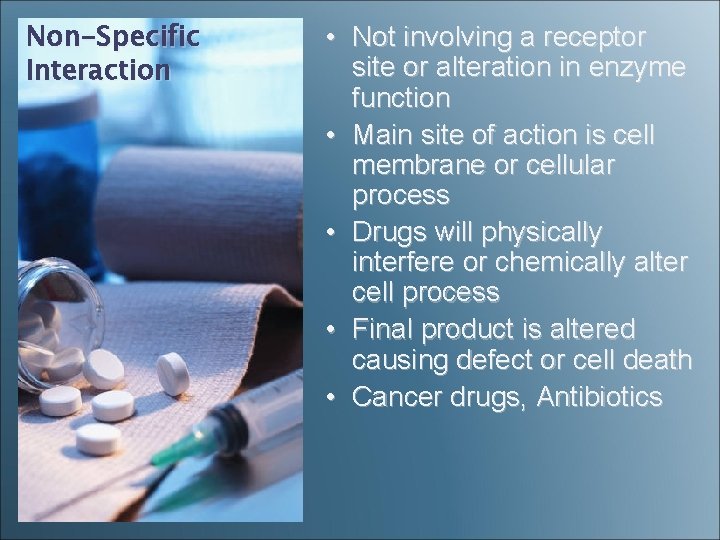 Non-Specific Interaction

• Not involving a receptor site or alteration in enzyme function
• Main site of action is cell membrane or cellular process
• Drugs will physically interfere or chemically alter cell process
• Final product is altered causing defect or cell death
• Cancer drugs, Antibiotics